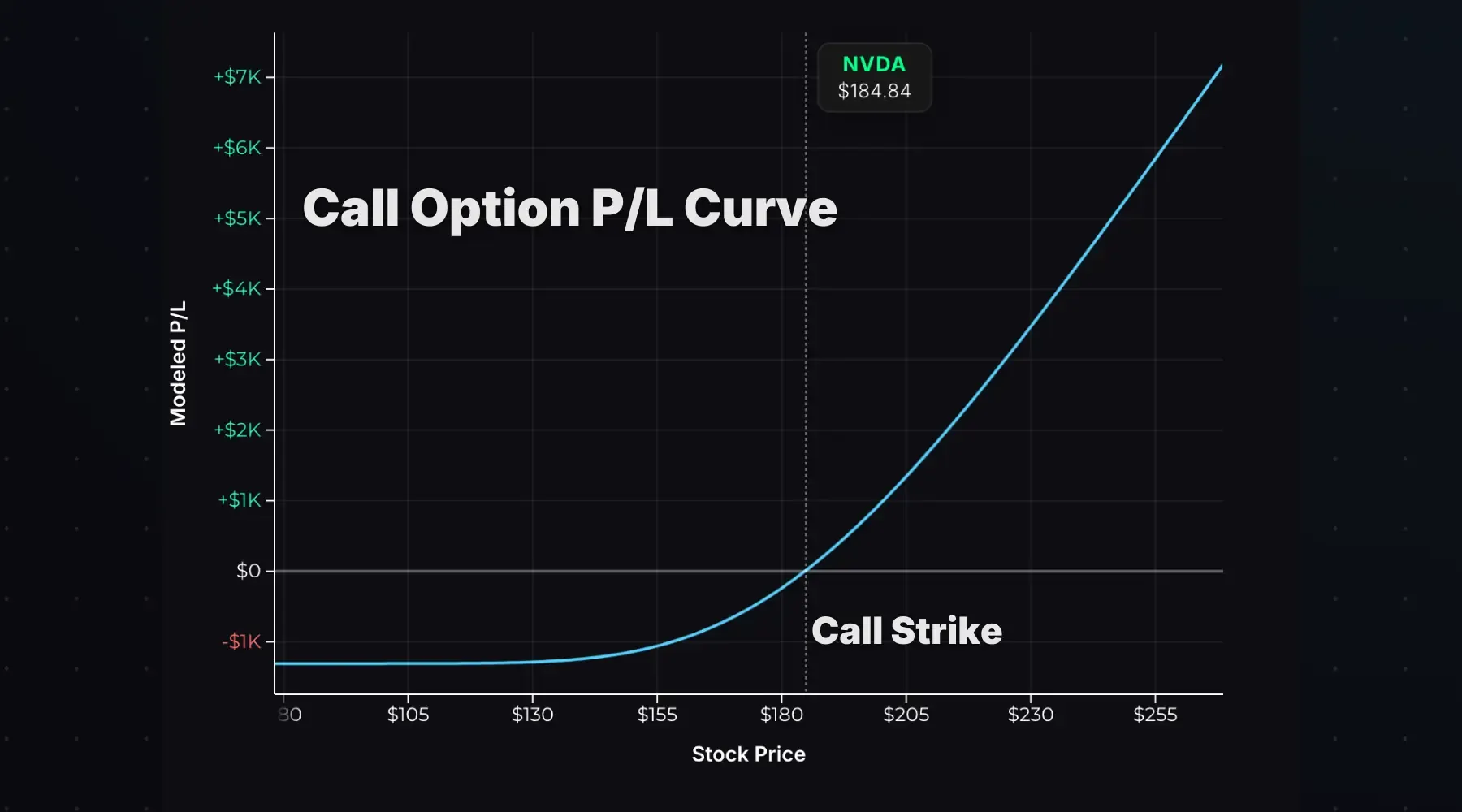 NVDA
$184.84

Call Option P/L Curve

Modeled P/L

+$7K
+$6K
+$5K
+$4K
+$3K
+$2K
+$1K
$0
-$1K

Call Strike

80
$105
$130
$155
$180
$205
$230
$255

Stock Price